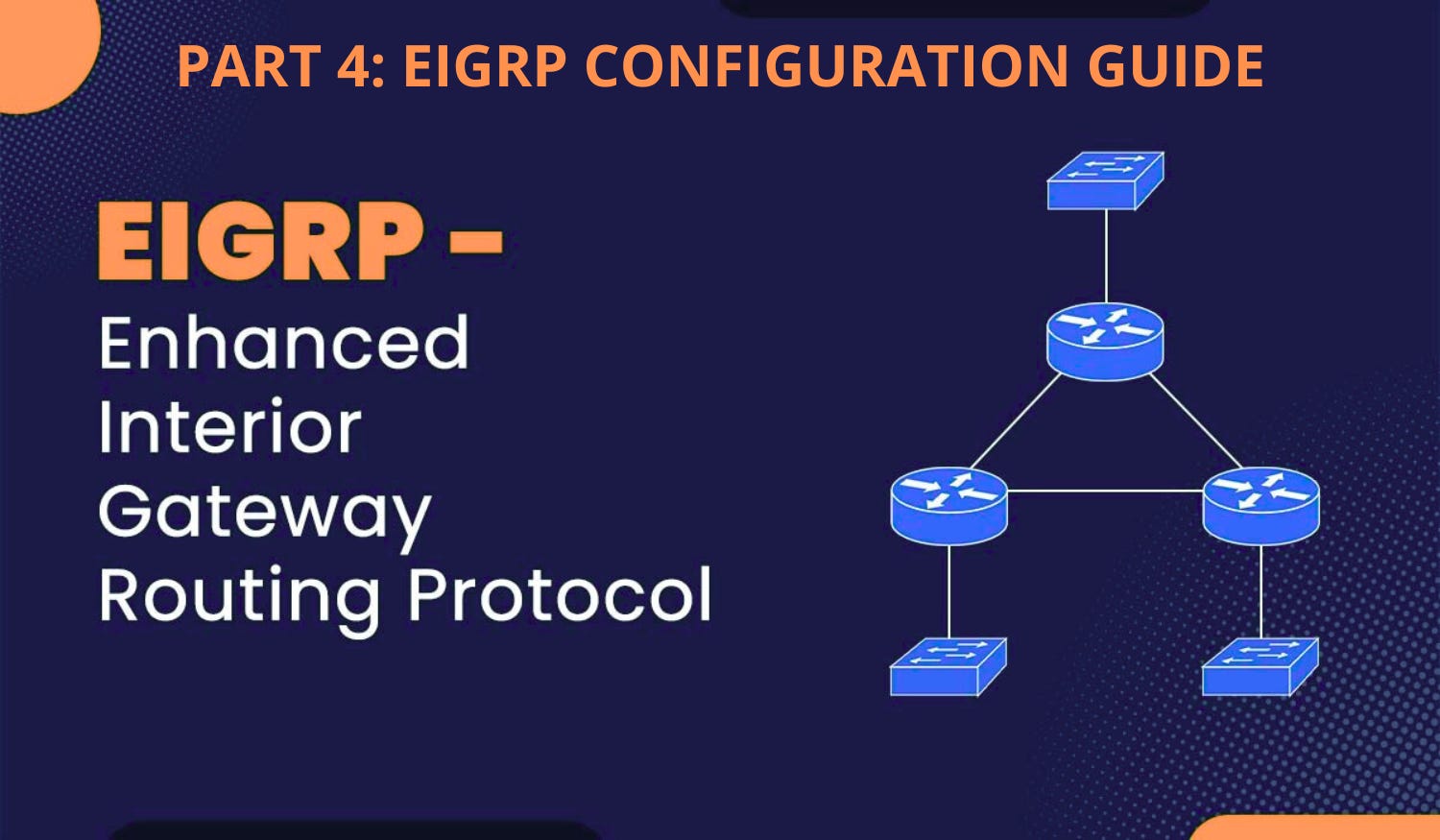 PART 4: EIGRP CONFIGURATION GUIDE

EIGRP –
Enhanced
Interior
Gateway
Routing Protocol